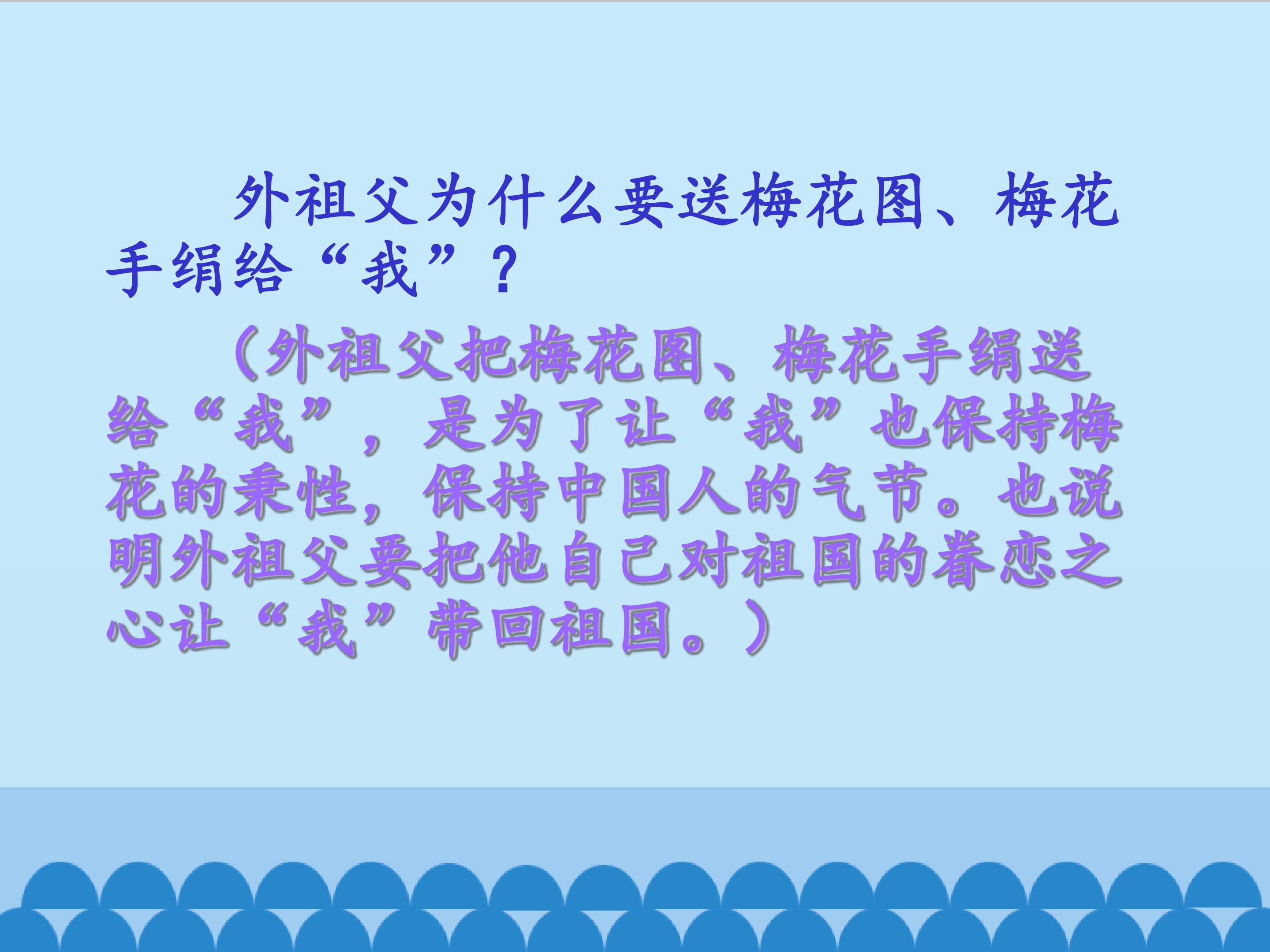 外祖父为什么要送梅花图、梅花手绢给“我”？

（外祖父把梅花图、梅花手绢送给“我”，是为了让“我”也保持梅花的秉性，保持中国人的气节。也说明外祖父要把他自己对祖国的眷恋之心让“我”带回祖国。）